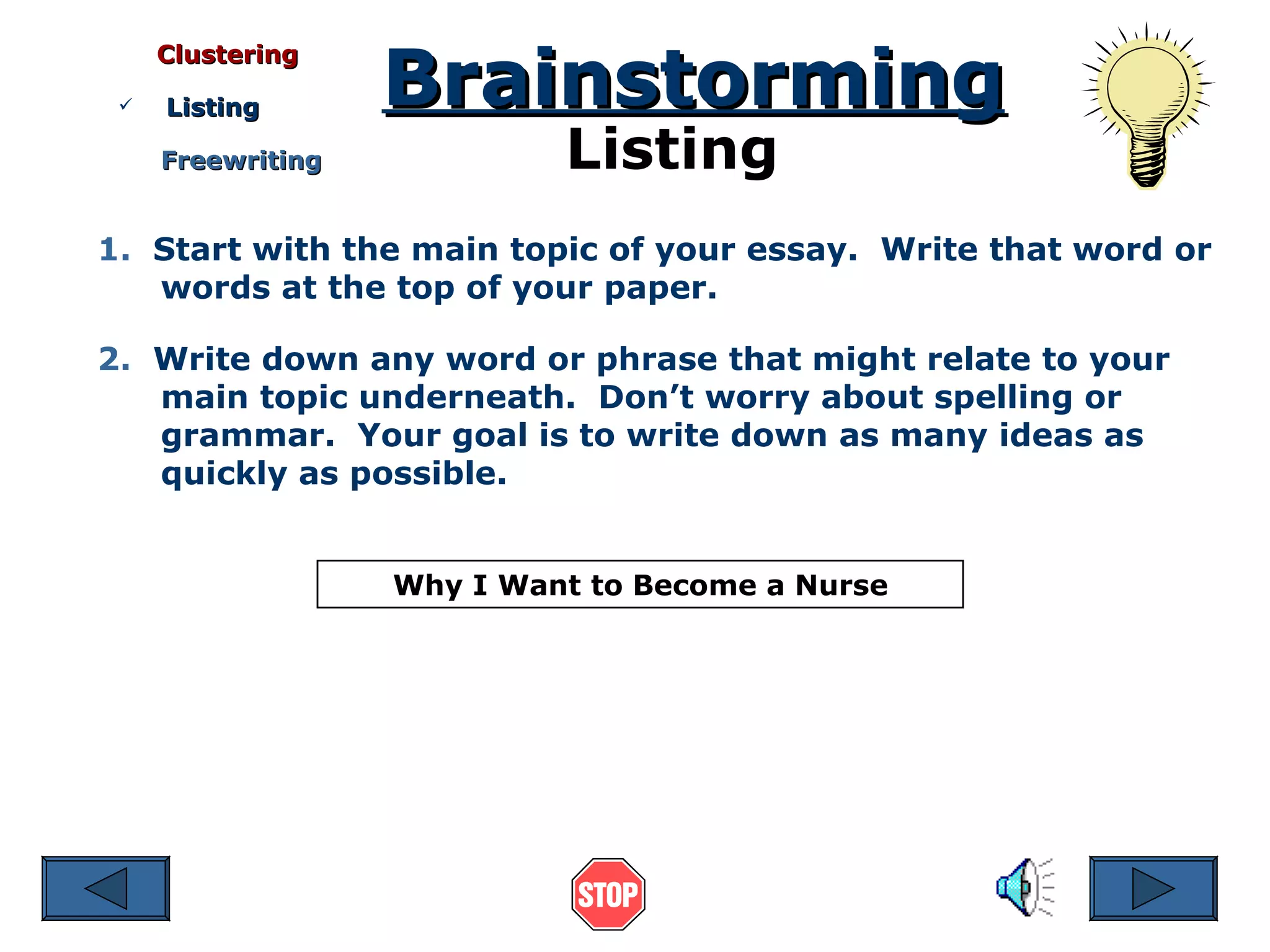 Clustering

✓ Listing

Freewriting

Brainstorming

Listing

1. Start with the main topic of your essay. Write that word or words at the top of your paper.

2. Write down any word or phrase that might relate to your main topic underneath. Don't worry about spelling or grammar. Your goal is to write down as many ideas as quickly as possible.

Why I Want to Become a Nurse

STOP